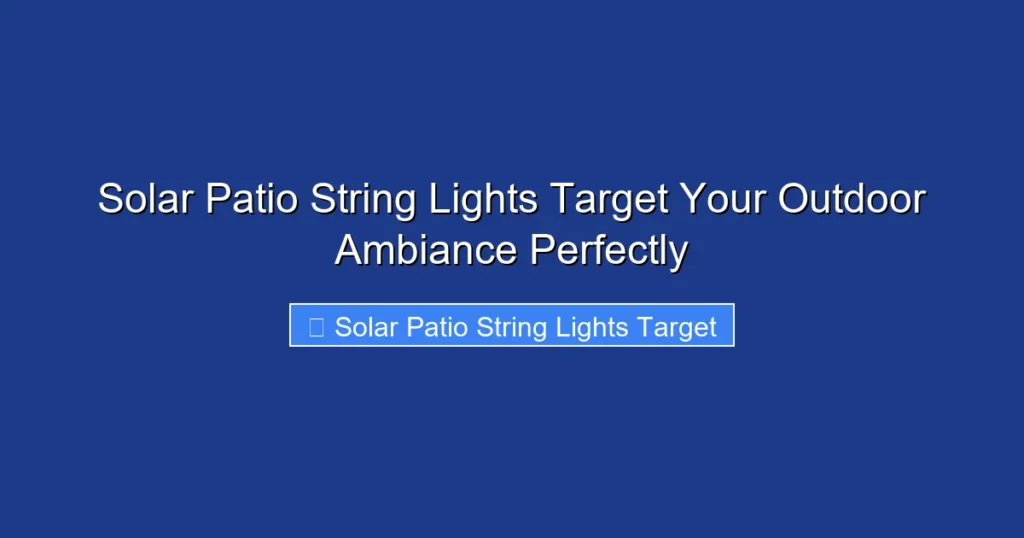 Solar Patio String Lights Target Your Outdoor Ambiance Perfectly

Solar Patio String Lights Target